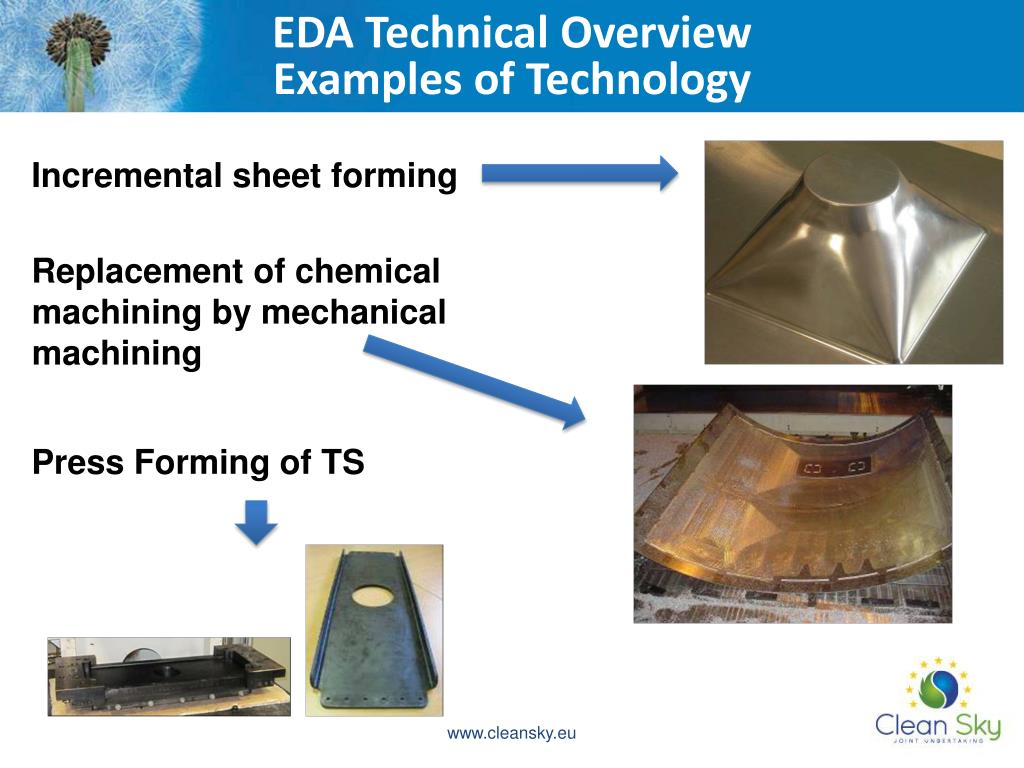 EDA Technical Overview
Examples of Technology

Incremental sheet forming

Replacement of chemical machining by mechanical machining

Press Forming of TS

www.cleansky.eu

Clean Sky
JOINT UNDERTAKING